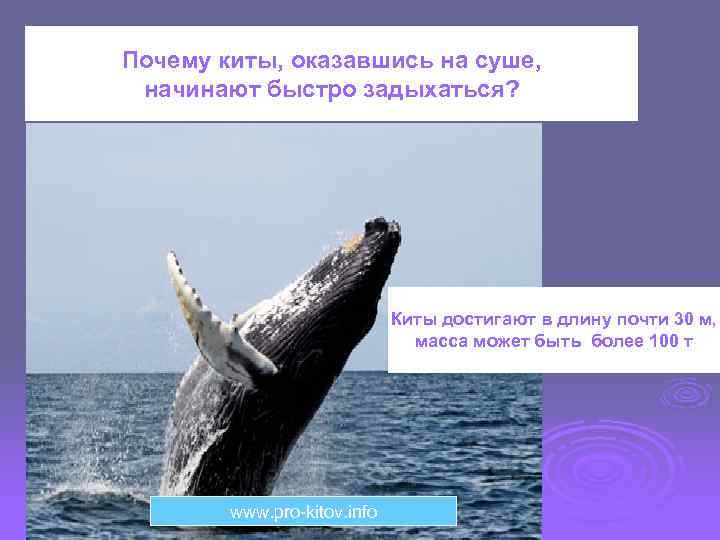 Почему киты, оказавшись на суше, начинают быстро задыхаться?

Киты достигают в длину почти 30 м, масса может быть более 100 т

www.pro-kitov.info